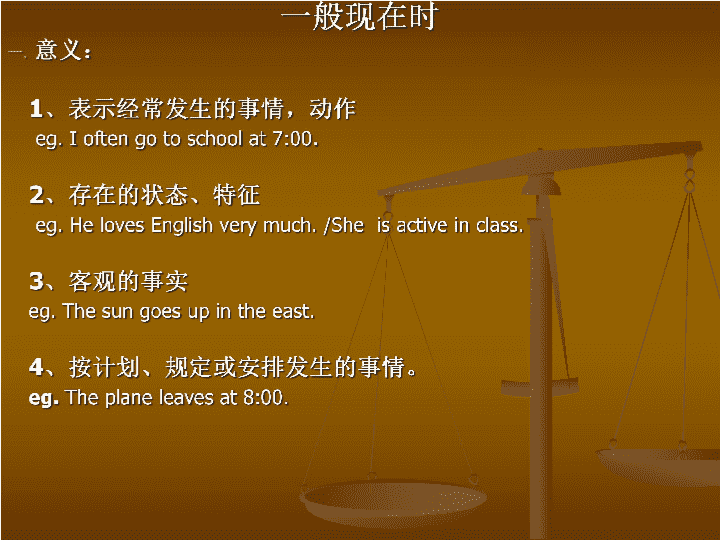 一般现在时

一. 意义：

1、表示经常发生的事情，动作
eg. I often go to school at 7:00.

2、存在的状态、特征
eg. He loves English very much. /She is active in class.

3、客观的事实
eg. The sun goes up in the east.

4、按计划、规定或安排发生的事情。
eg. The plane leaves at 8:00.